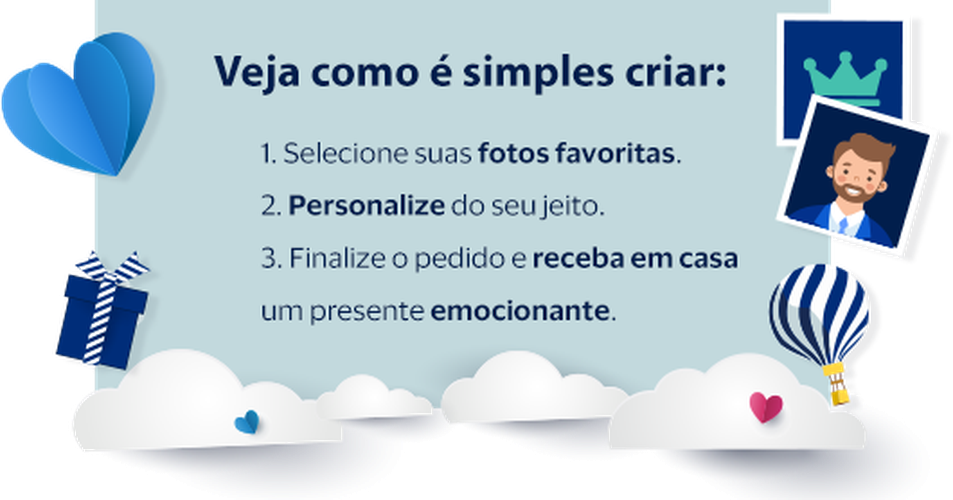 Veja como é simples criar:

1. Selecione suas fotos favoritas.

2. Personalize do seu jeito.

3. Finalize o pedido e receba em casa um presente emocionante.